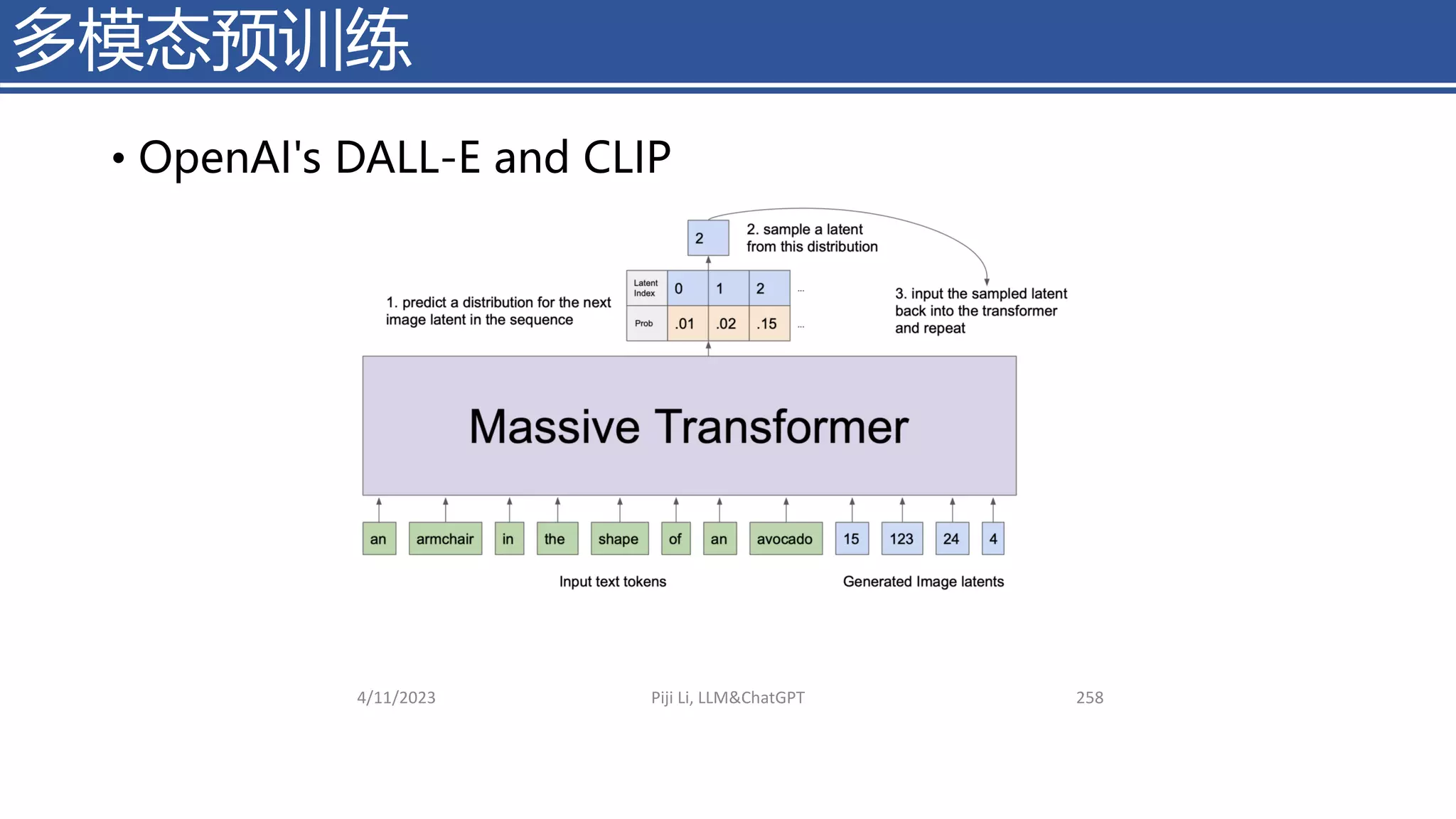 多模态预训练

• OpenAI's DALL-E and CLIP

2

2. sample a latent from this distribution

1. predict a distribution for the next image latent in the sequence

| Latent Index | 0 | 1 | 2 | ... |
|---|---|---|---|---|
| Prob | .01 | .02 | .15 | ... |

3. input the sampled latent back into the transformer and repeat

Massive Transformer

an armchair in the shape of an avocado 15 123 24 4

Input text tokens

Generated Image latents

4/11/2023 Piji Li, LLM&ChatGPT 258